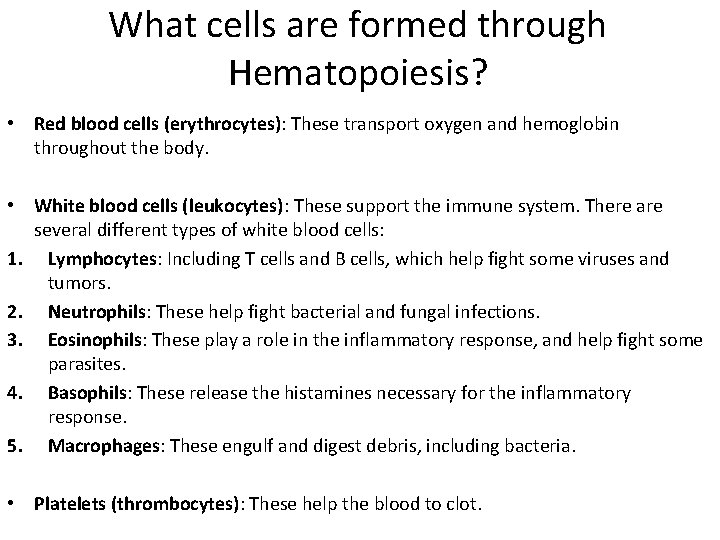 What cells are formed through Hematopoiesis?

• Red blood cells (erythrocytes): These transport oxygen and hemoglobin throughout the body.

• White blood cells (leukocytes): These support the immune system. There are several different types of white blood cells:
1. Lymphocytes: Including T cells and B cells, which help fight some viruses and tumors.
2. Neutrophils: These help fight bacterial and fungal infections.
3. Eosinophils: These play a role in the inflammatory response, and help fight some parasites.
4. Basophils: These release the histamines necessary for the inflammatory response.
5. Macrophages: These engulf and digest debris, including bacteria.

• Platelets (thrombocytes): These help the blood to clot.